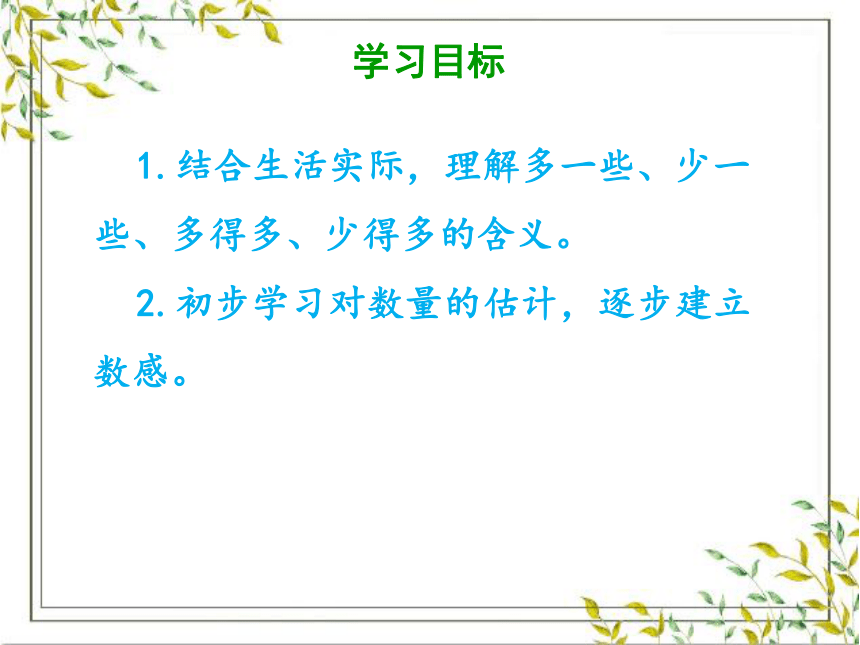 学习目标

1.结合生活实际，理解多一些、少一些、多得多、少得多的含义。

2.初步学习对数量的估计，逐步建立数感。